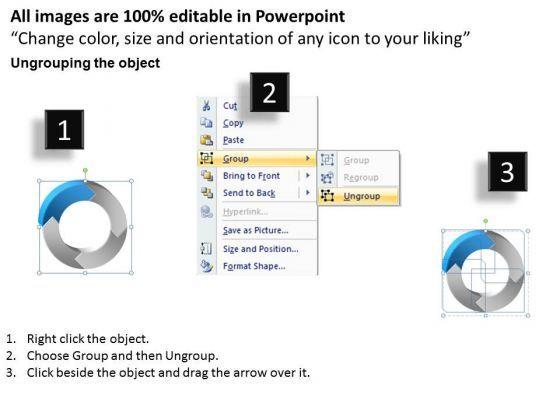 All images are 100% editable in Powerpoint
“Change color, size and orientation of any icon to your liking”
Ungrouping the object

1

2

Cut
Copy
Paste
Group
Bring to Front
Send to Back
Hyperlink...
Save as Picture...
Size and Position...
Format Shape...

Group
Regroup
Ungroup

3

1. Right click the object.
2. Choose Group and then Ungroup.
3. Click beside the object and drag the arrow over it.